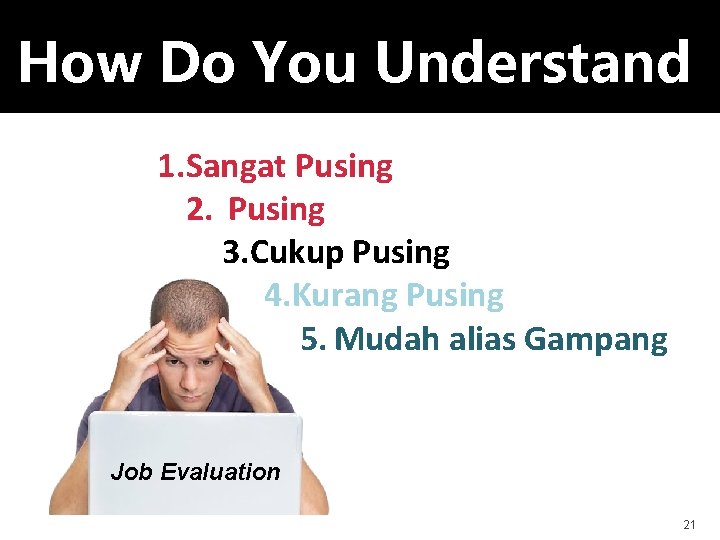 How Do You Understand

1.Sangat Pusing
2. Pusing
3.Cukup Pusing
4.Kurang Pusing
5. Mudah alias Gampang

Job Evaluation

21